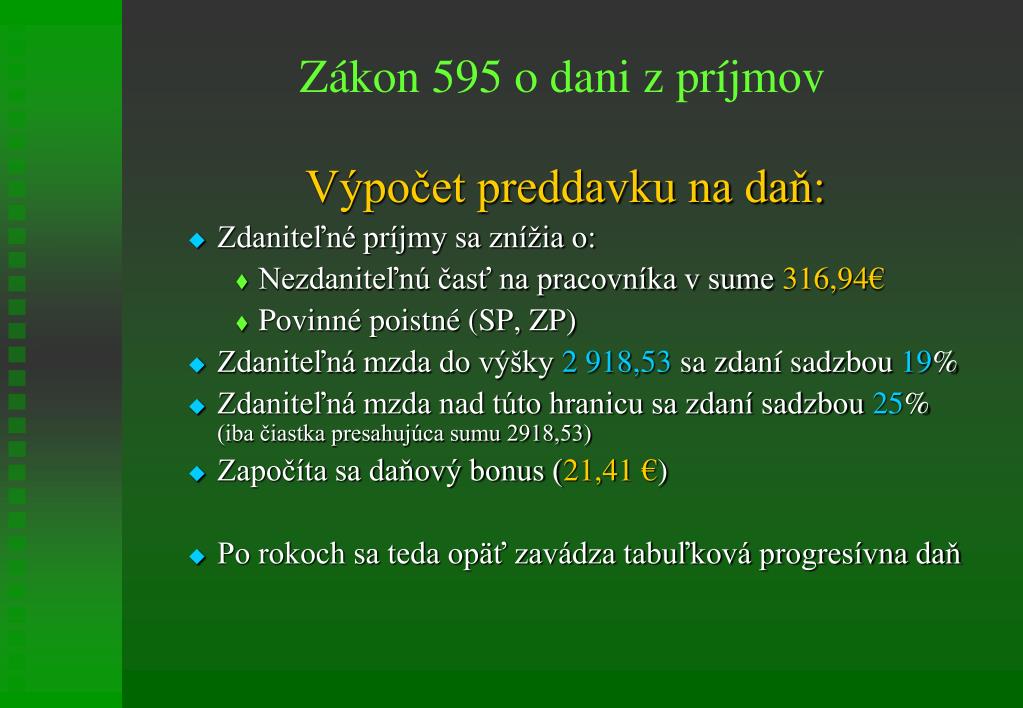 Zákon 595 o dani z príjmov

Výpočet preddavku na daň:

Zdaniteľné príjmy sa znížia o:

Nezdaniteľnú časť na pracovníka v sume 316,94€

Povinné poistné (SP, ZP)

Zdaniteľná mzda do výšky 2 918,53 sa zdaní sadzbou 19%

Zdaniteľná mzda nad túto hranicu sa zdaní sadzbou 25% (iba čiastka presahujúca sumu 2918,53)

Započíta sa daňový bonus (21,41 €)

Po rokoch sa teda opäť zavádza tabuľková progresívna daň